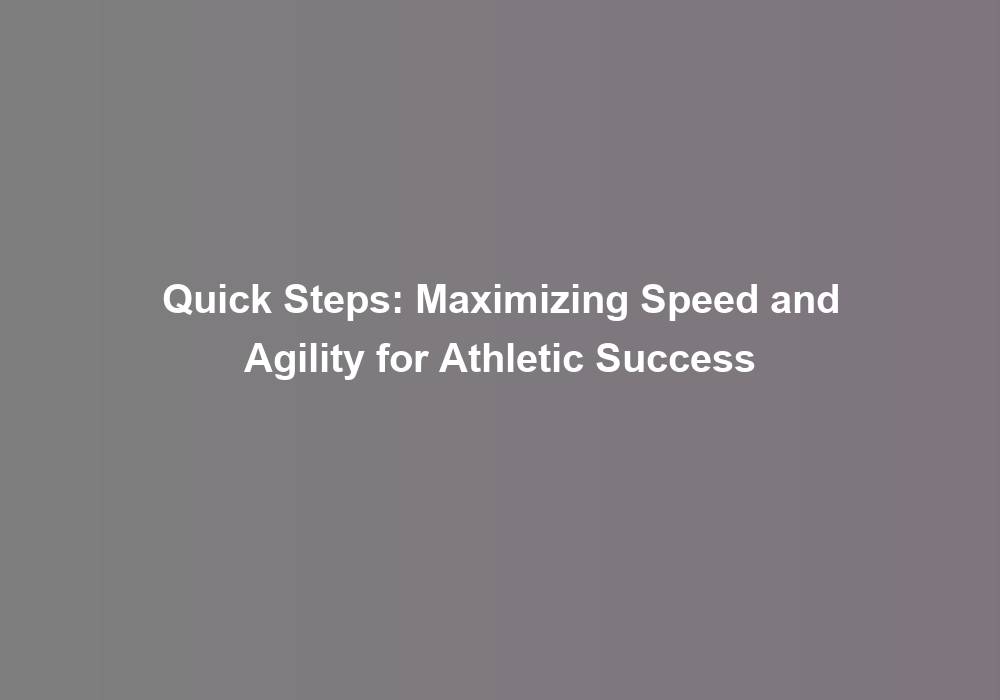 Quick Steps: Maximizing Speed and Agility for Athletic Success